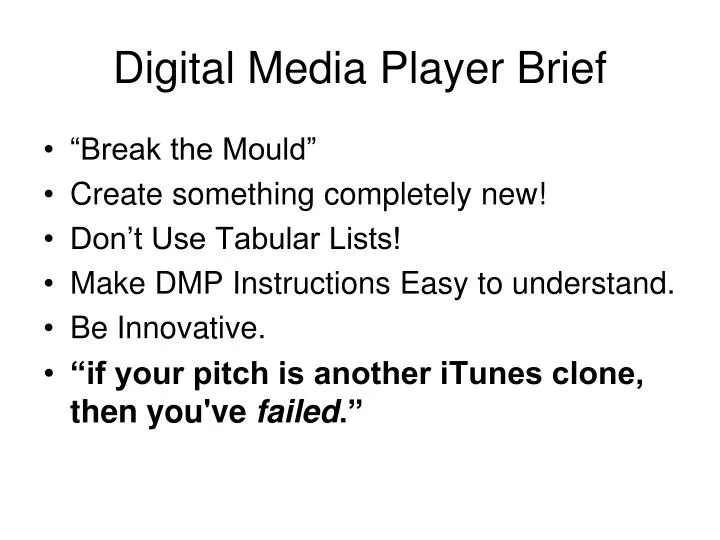 Digital Media Player Brief

• “Break the Mould”
• Create something completely new!
• Don’t Use Tabular Lists!
• Make DMP Instructions Easy to understand.
• Be Innovative.
• “if your pitch is another iTunes clone, then you've failed.”